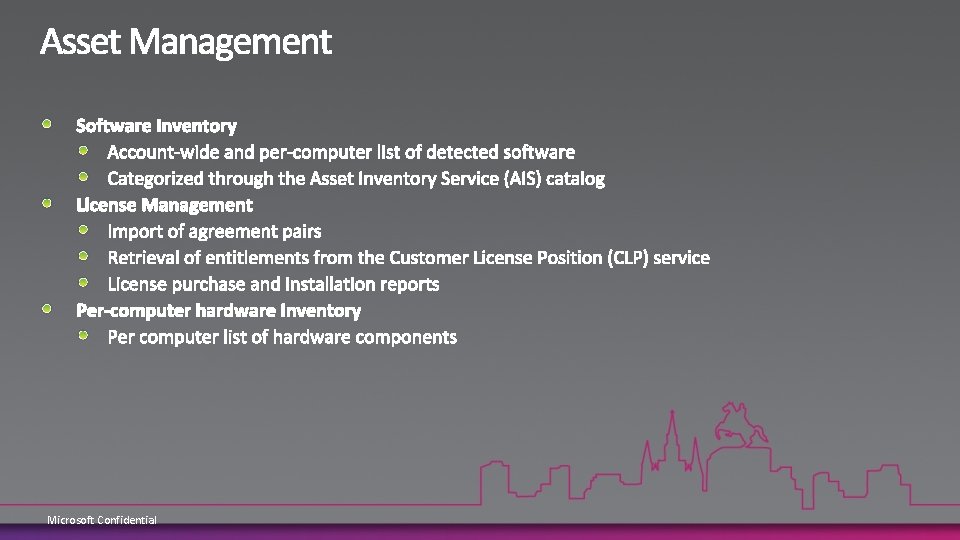 Asset Management

Software Inventory

Account-wide and per-computer list of detected software

Categorized through the Asset Inventory Service (AIS) catalog

License Management

Import of agreement pairs

Retrieval of entitlements from the Customer License Position (CLP) service

License purchase and installation reports

Per-computer hardware inventory

Per computer list of hardware components

Microsoft Confidential